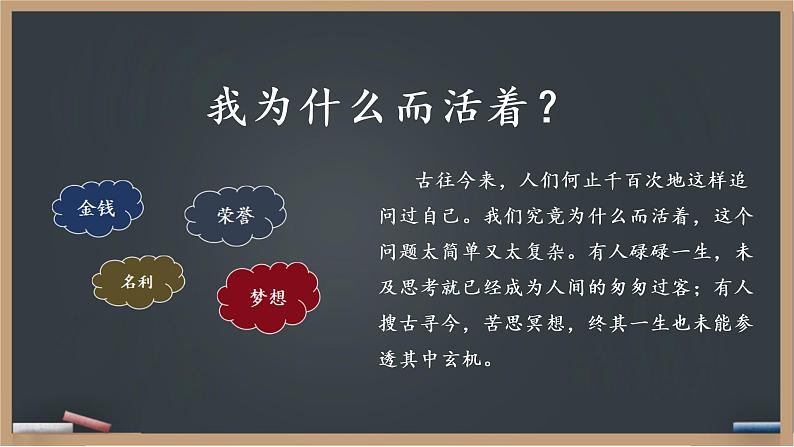 我为什么而活着？

金钱

荣誉

名利

梦想

古往今来，人们何止千百次地这样追问过自己。我们究竟为什么而活着，这个问题太简单又太复杂。有人碌碌一生，未及思考就已经成为人间的匆匆过客；有人搜古寻今，苦思冥想，终其一生也未能参透其中玄机。